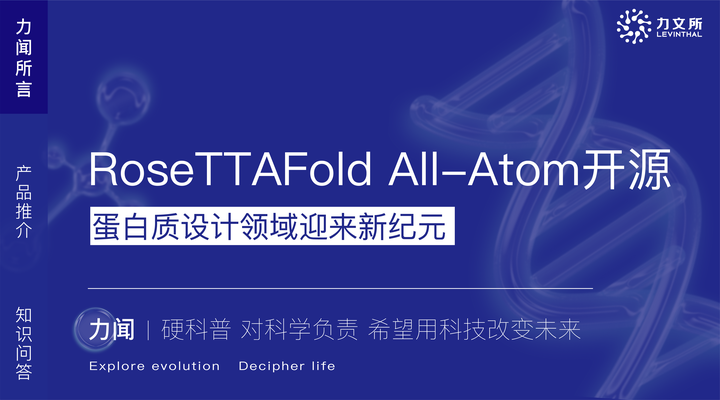 力闻所言

产品推介

知识问答

力文所
LEVINTHAL

RoseTTAFold All-Atom开源

蛋白质设计领域迎来新纪元

力闻 | 硬科普 对科学负责 希望用科技改变未来

Explore evolution Decipher life